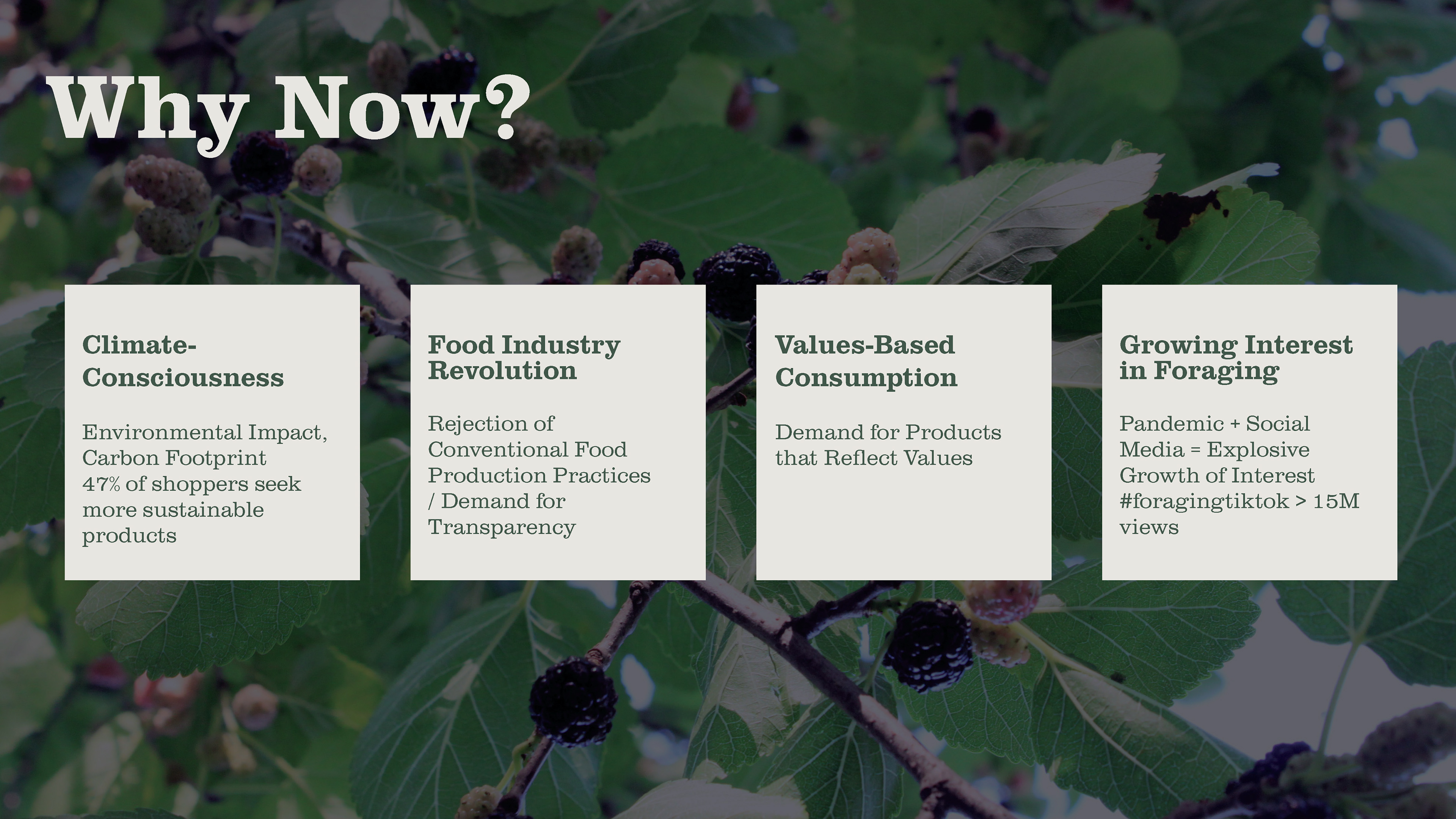 Why Now?

Climate-Consciousness

Environmental Impact, Carbon Footprint
47% of shoppers seek more sustainable products

Food Industry Revolution

Rejection of Conventional Food Production Practices / Demand for Transparency

Values-Based Consumption

Demand for Products that Reflect Values

Growing Interest in Foraging

Pandemic + Social Media = Explosive Growth of Interest
#foragingtiktok > 15M views